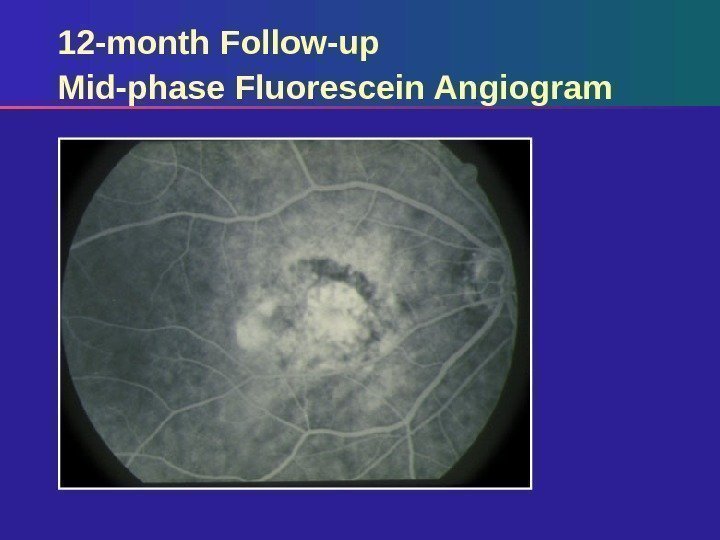 12-month Follow-up
Mid-phase Fluorescein Angiogram